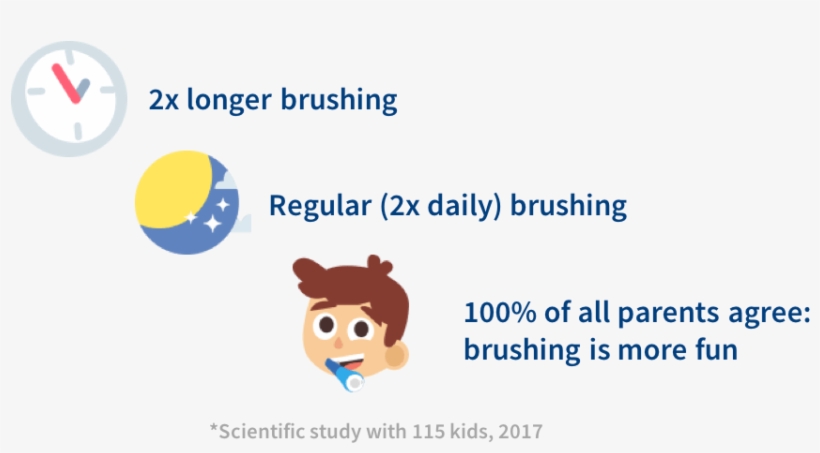 2x longer brushing

Regular (2x daily) brushing

100% of all parents agree: brushing is more fun

*Scientific study with 115 kids, 2017